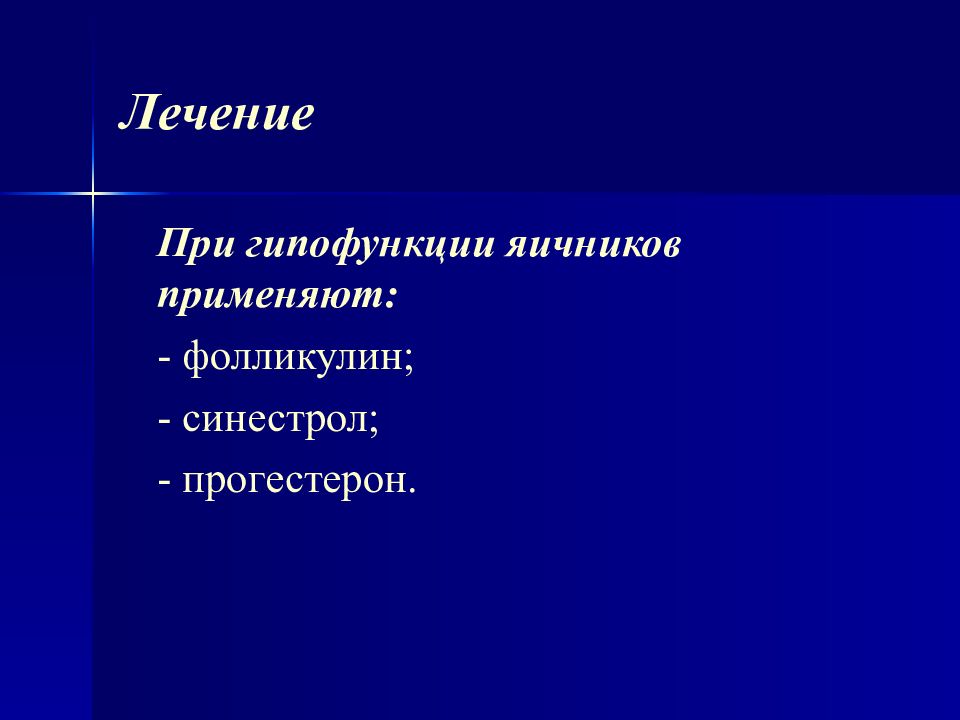 Лечение

При гипофункции яичников применяют:

- фолликулин;

- синестрол;

- прогестерон.